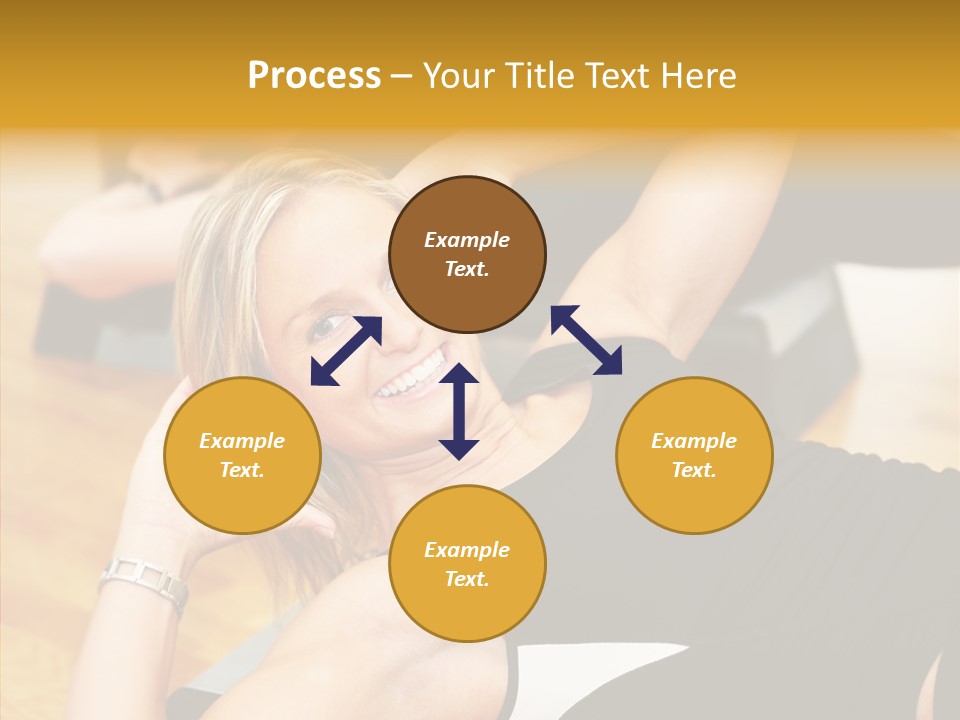 Process – Your Title Text Here

Example Text.

Example Text.

Example Text.

Example Text.